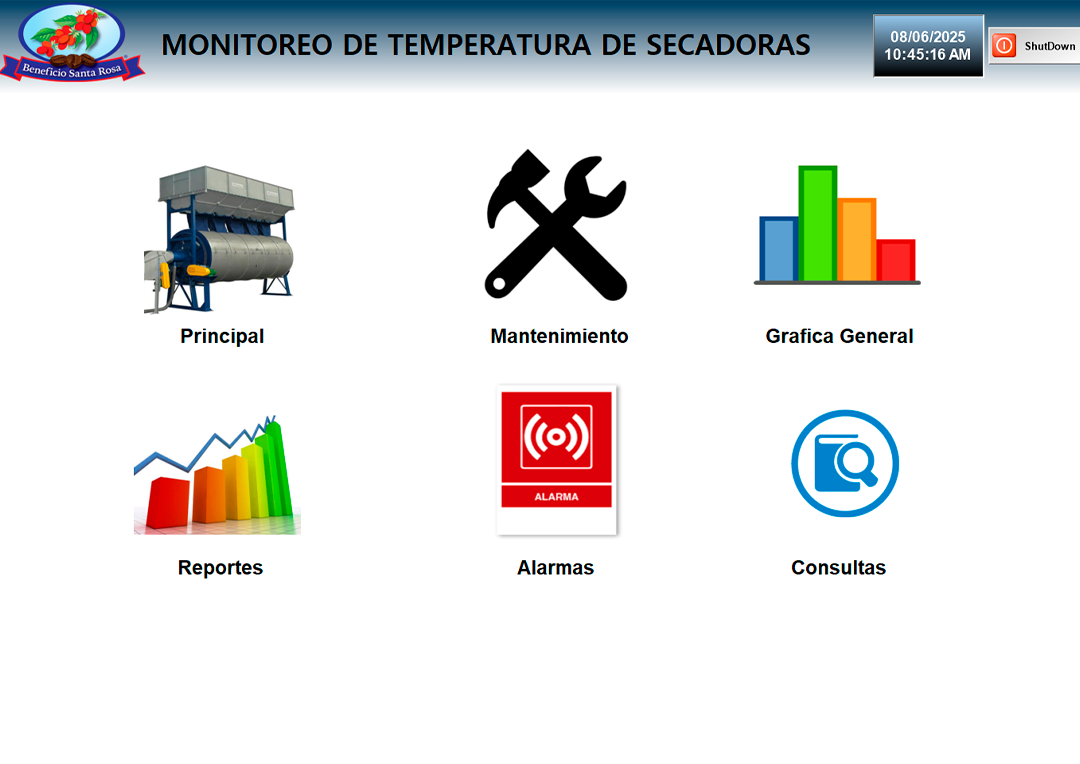 Beneficio Santa Rosa

MONITOREO DE TEMPERATURA DE SECADORAS

08/06/2025
10:45:16 AM

ShutDown

Principal

Mantenimiento

Grafica General

Reportes

ALARMA

Alarmas

Consultas